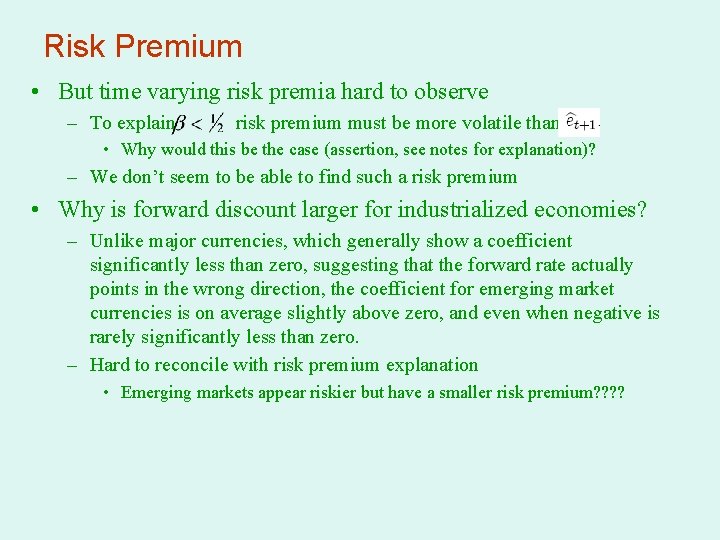 Risk Premium

• But time varying risk premia hard to observe

- To explain $\beta < \frac{1}{2}$ risk premium must be more volatile than $\widehat{e}_{t+1}$.

• Why would this be the case (assertion, see notes for explanation)?

- We don't seem to be able to find such a risk premium

• Why is forward discount larger for industrialized economies?

- Unlike major currencies, which generally show a coefficient significantly less than zero, suggesting that the forward rate actually points in the wrong direction, the coefficient for emerging market currencies is on average slightly above zero, and even when negative is rarely significantly less than zero.

- Hard to reconcile with risk premium explanation

• Emerging markets appear riskier but have a smaller risk premium????